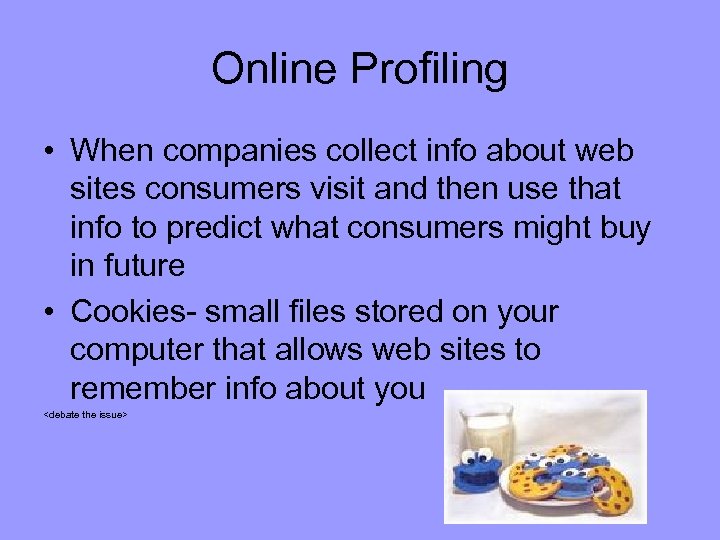 Online Profiling

• When companies collect info about web sites consumers visit and then use that info to predict what consumers might buy in future

• Cookies- small files stored on your computer that allows web sites to remember info about you

<debate the issue>